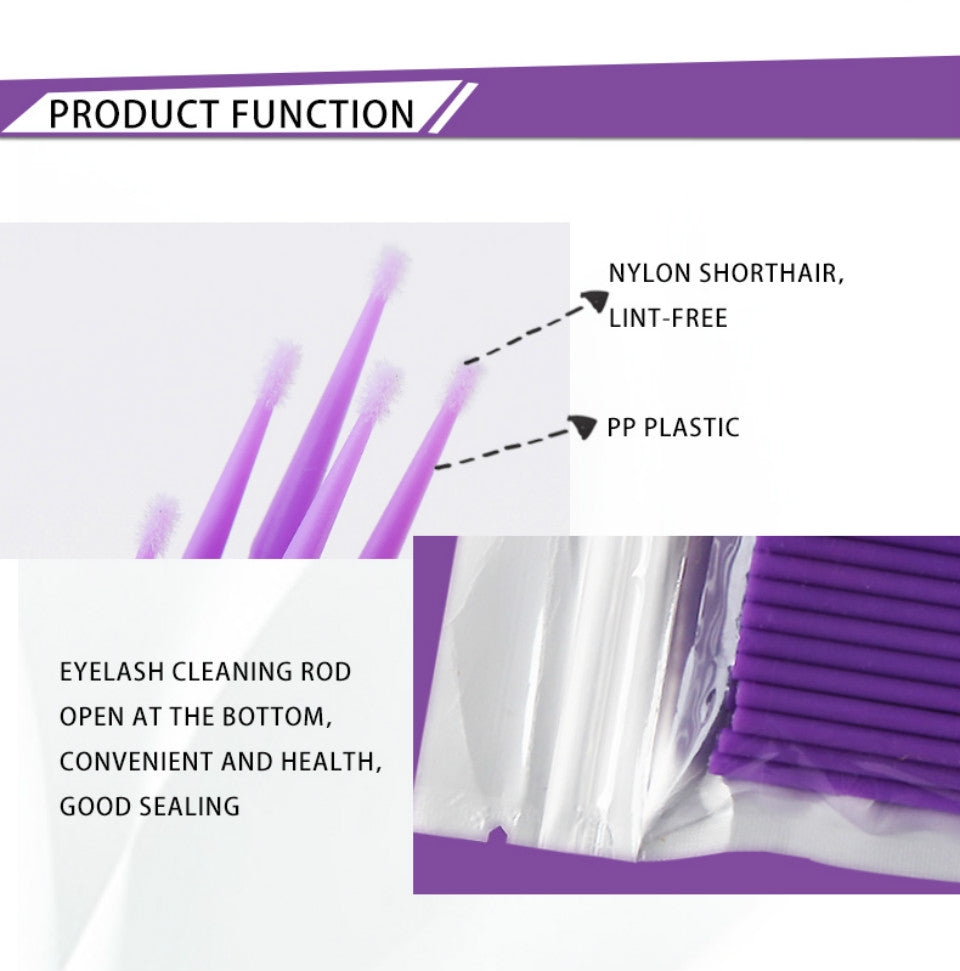 PRODUCT FUNCTION

NYLON SHORTHAIR, LINT-FREE

PP PLASTIC

EYELASH CLEANING ROD OPEN AT THE BOTTOM, CONVENIENT AND HEALTH, GOOD SEALING